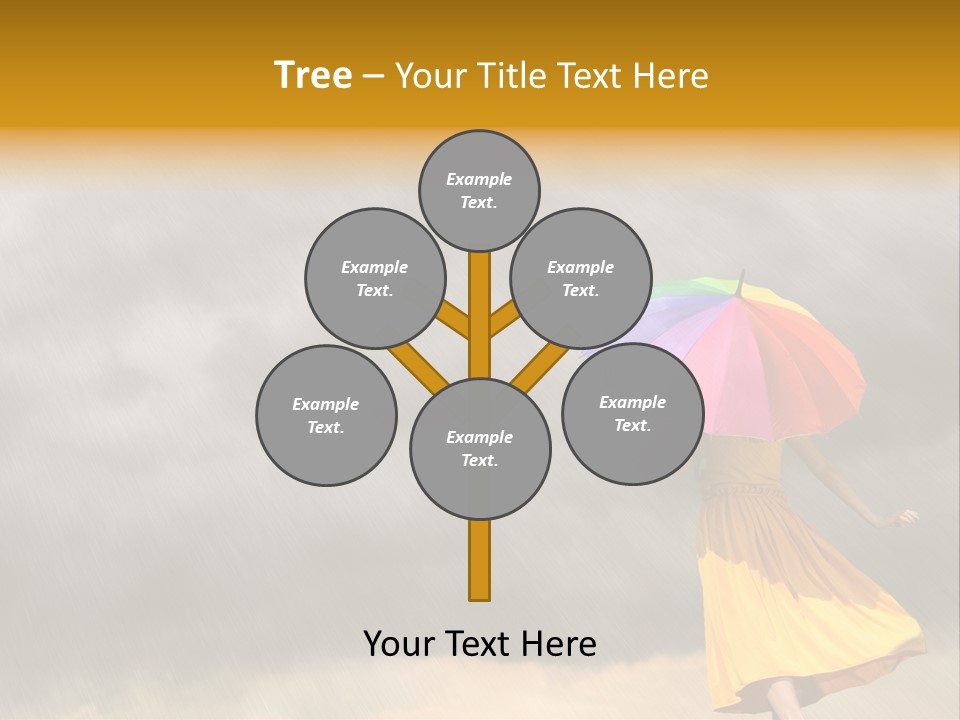 Tree – Your Title Text Here

Example Text.

Example Text.

Example Text.

Example Text.

Example Text.

Example Text.

Your Text Here